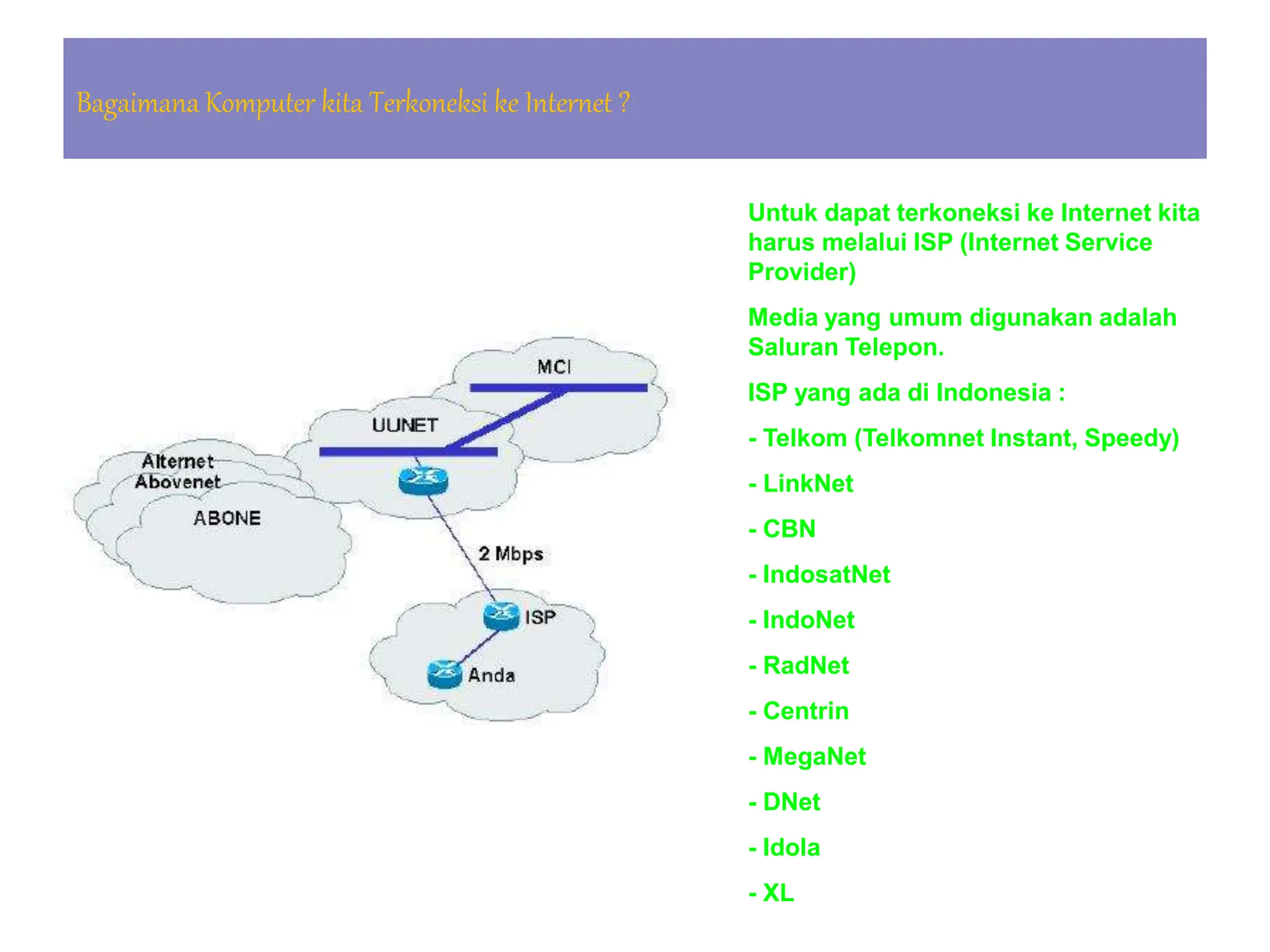 Bagaimana Komputer kita Terkoneksi ke Internet ?

MCI

UUNET

Alternet
Abovenet

ABONE

2 Mbps

ISP

Anda

Untuk dapat terkoneksi ke Internet kita harus melalui ISP (Internet Service Provider)

Media yang umum digunakan adalah Saluran Telepon.

ISP yang ada di Indonesia :

- Telkom (Telkomnet Instant, Speedy)

- LinkNet

- CBN

- IndosatNet

- IndoNet

- RadNet

- Centrin

- MegaNet

- DNet

- Idola

- XL